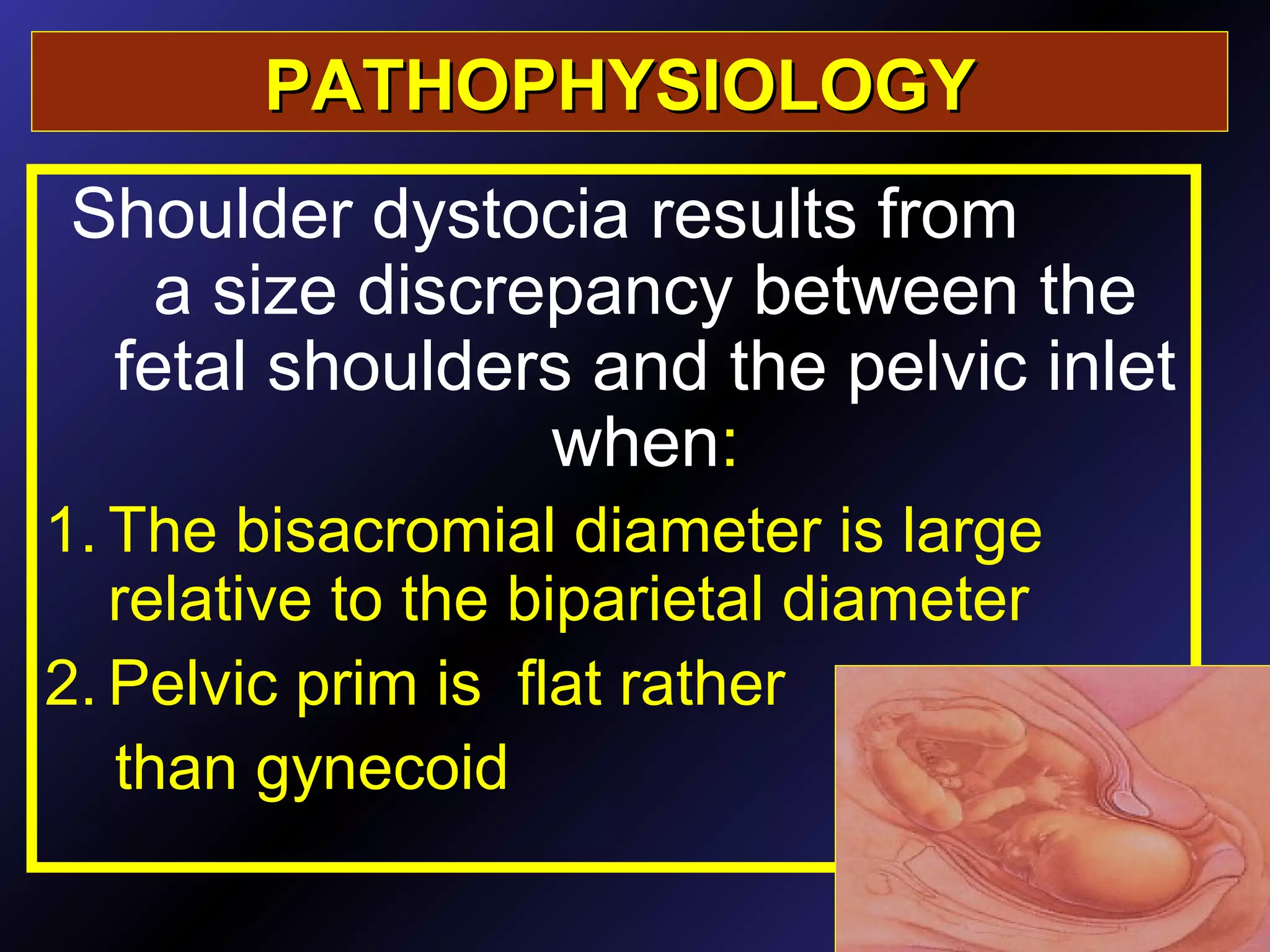 PATHOPHYSIOLOGY

Shoulder dystocia results from a size discrepancy between the fetal shoulders and the pelvic inlet when:

1. The bisacromial diameter is large relative to the biparietal diameter

2. Pelvic prim is  flat rather than gynecoid